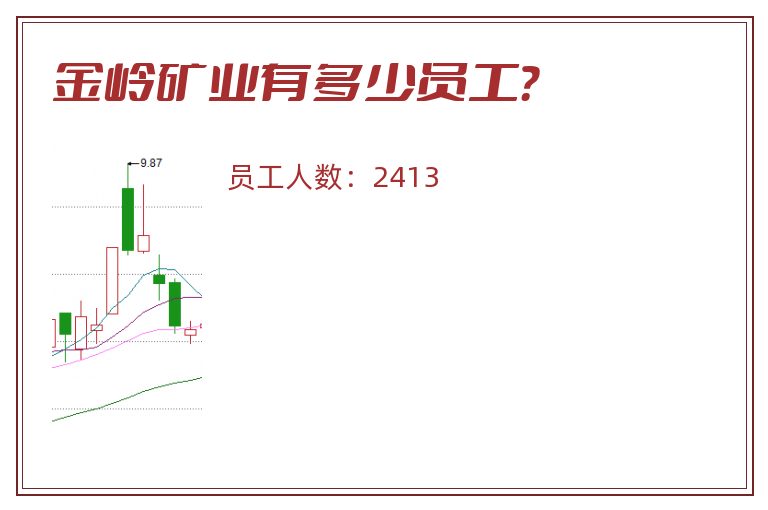 金岭矿业有多少员工?

9.87

员工人数：2413